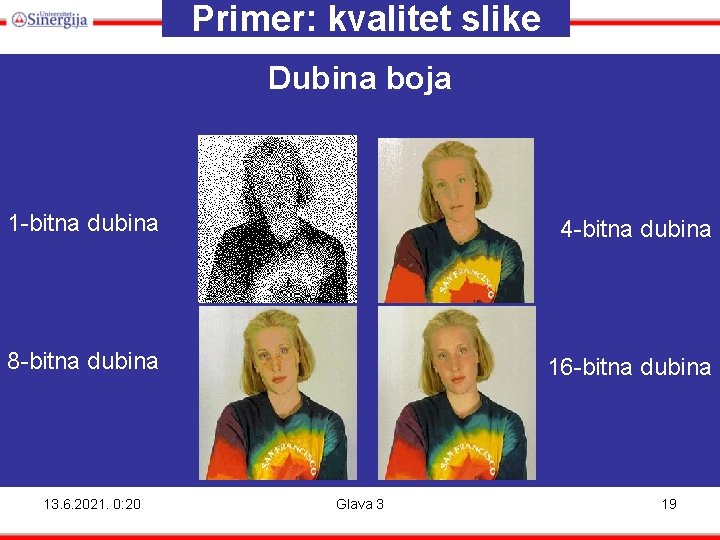 Univerzitet Sinergija

Primer: kvalitet slike

Dubina boja

1-bitna dubina

4-bitna dubina

SAN FRANCISCO

8-bitna dubina

16-bitna dubina

SAN FRANCISCO

SAN FRANCISCO

13.6.2021. 0:20

Glava 3

19